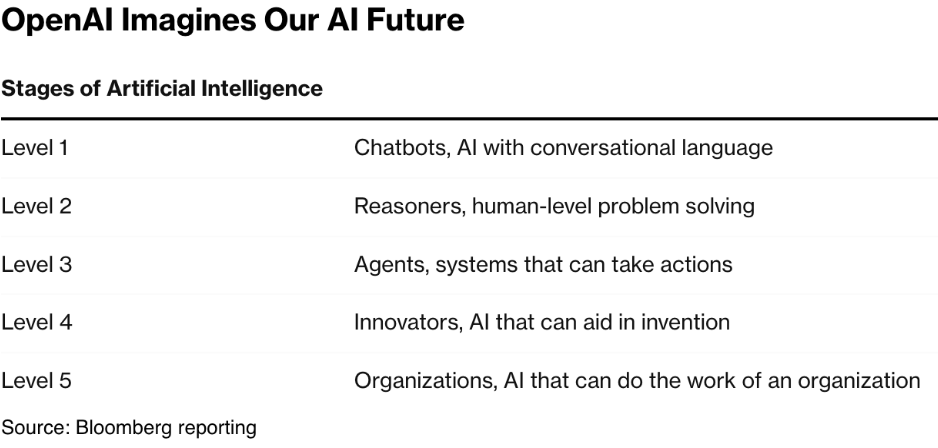 OpenAI Imagines Our AI Future

Stages of Artificial Intelligence

| | |
|---|---|
| Level 1 | Chatbots, AI with conversational language |
| Level 2 | Reasoners, human-level problem solving |
| Level 3 | Agents, systems that can take actions |
| Level 4 | Innovators, AI that can aid in invention |
| Level 5 | Organizations, AI that can do the work of an organization |

Source: Bloomberg reporting